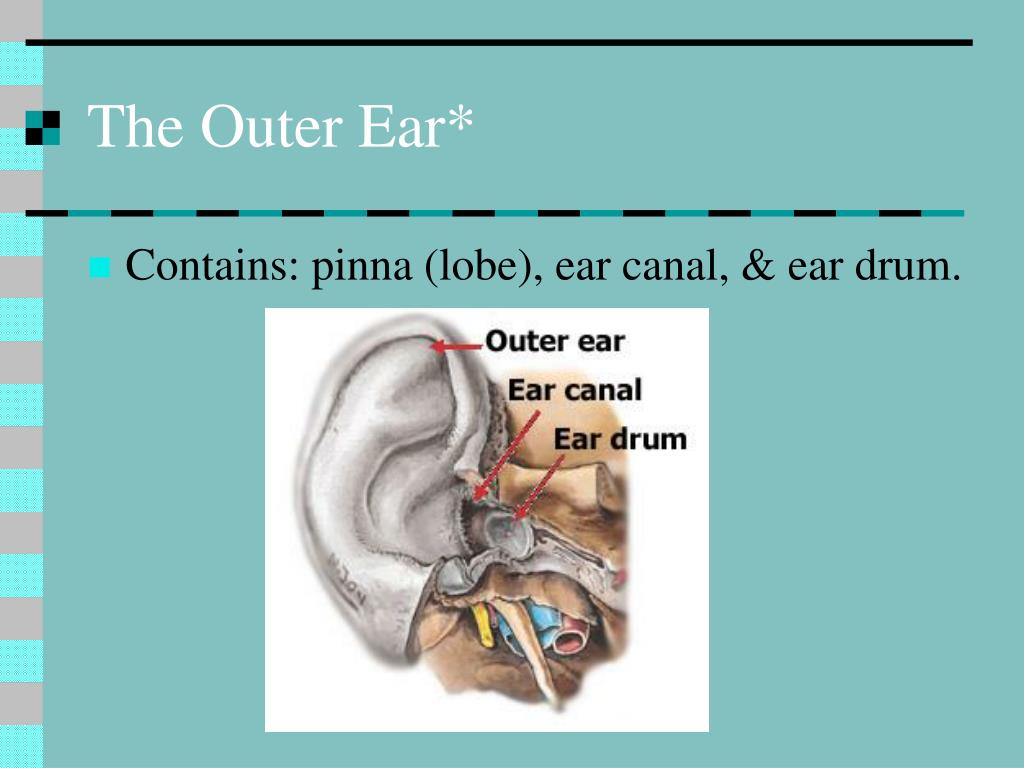 The Outer Ear*

Contains: pinna (lobe), ear canal, & ear drum.

Outer ear

Ear canal

Ear drum